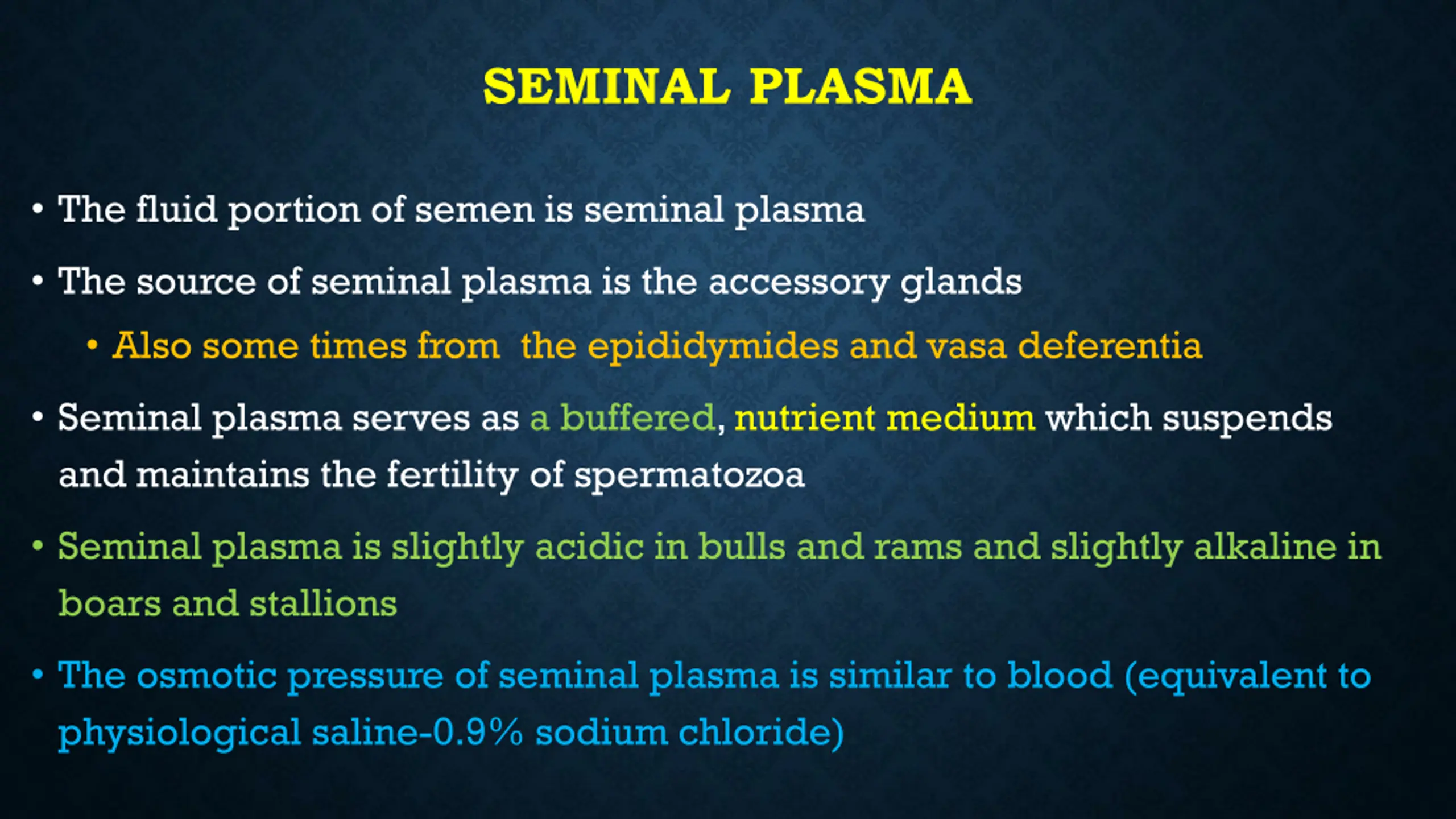 SEMINAL PLASMA

• The fluid portion of semen is seminal plasma

• The source of seminal plasma is the accessory glands

• Also some times from the epididymides and vasa deferentia

• Seminal plasma serves as a buffered, nutrient medium which suspends and maintains the fertility of spermatozoa

• Seminal plasma is slightly acidic in bulls and rams and slightly alkaline in boars and stallions

• The osmotic pressure of seminal plasma is similar to blood (equivalent to physiological saline-0.9% sodium chloride)